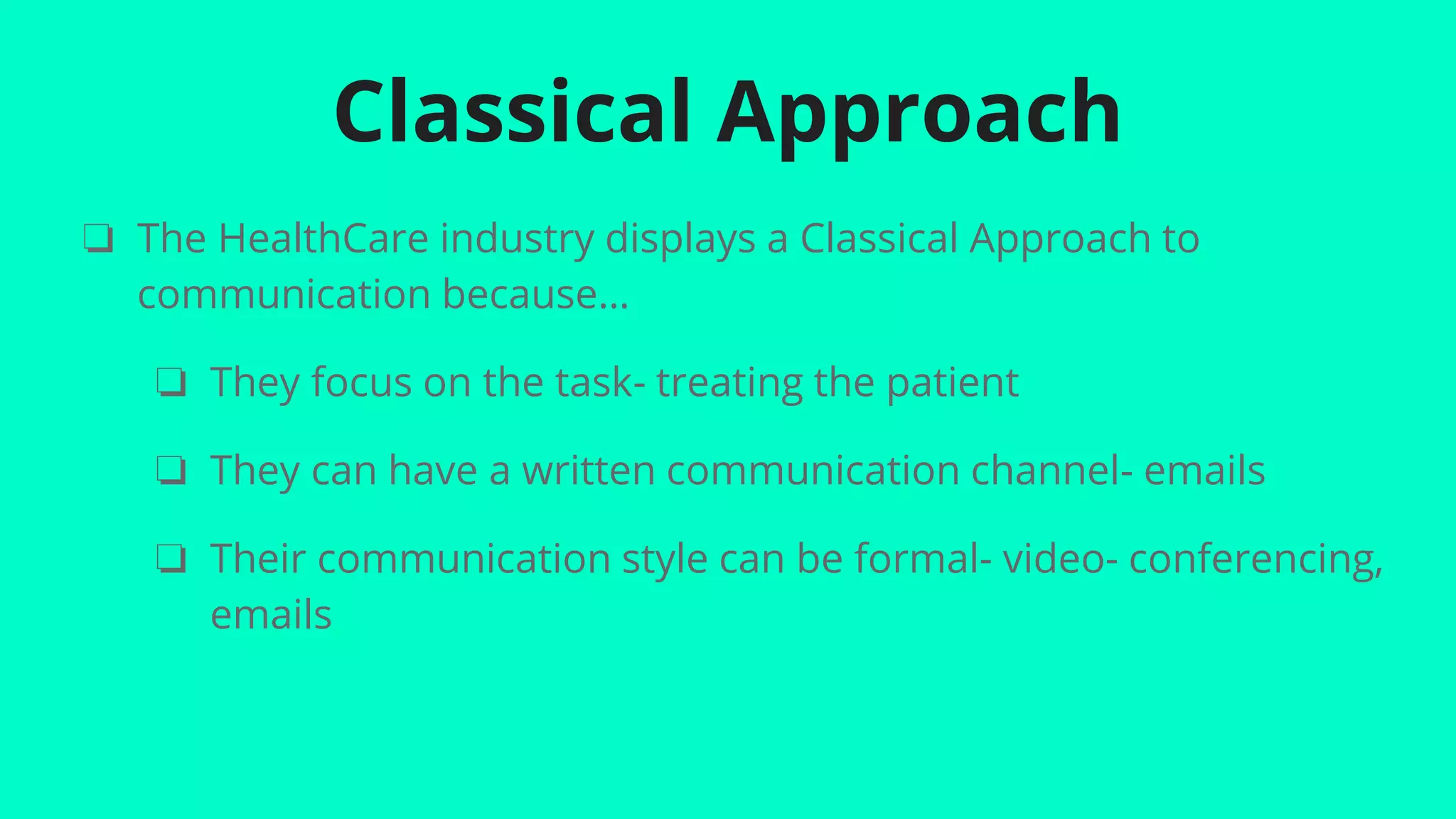 Classical Approach

❏ The HealthCare industry displays a Classical Approach to communication because...

❏ They focus on the task- treating the patient

❏ They can have a written communication channel- emails

❏ Their communication style can be formal- video- conferencing, emails